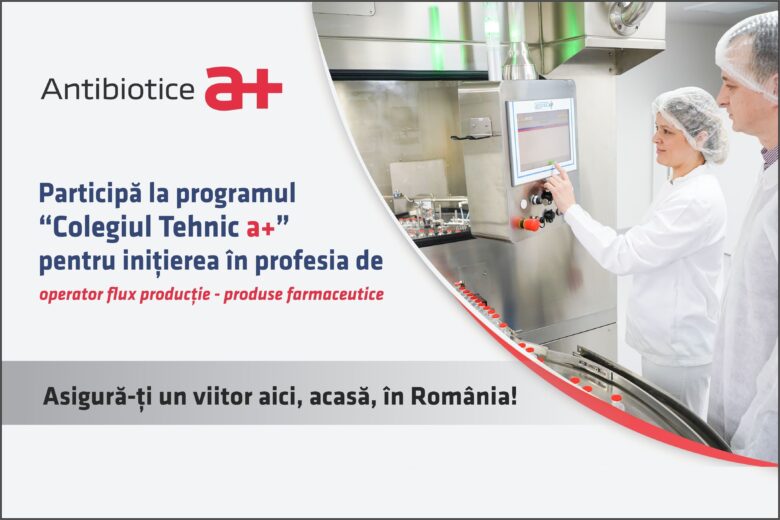 Antibiotice a+

Participă la programul "Colegiul Tehnic a+" pentru inițierea în profesia de

operator flux producție - produse farmaceutice

Asigură-ți un viitor aici, acasă, în România!